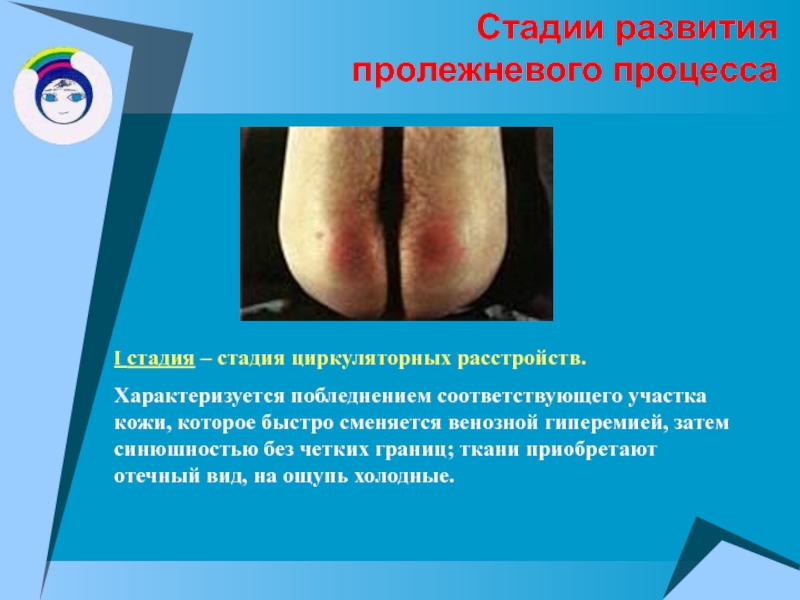 Стадии развития пролежневого процесса

I стадия – стадия циркуляторных расстройств.

Характеризуется побледнением соответствующего участка кожи, которое быстро сменяется венозной гиперемией, затем синюшностью без четких границ; ткани приобретают отечный вид, на ощупь холодные.